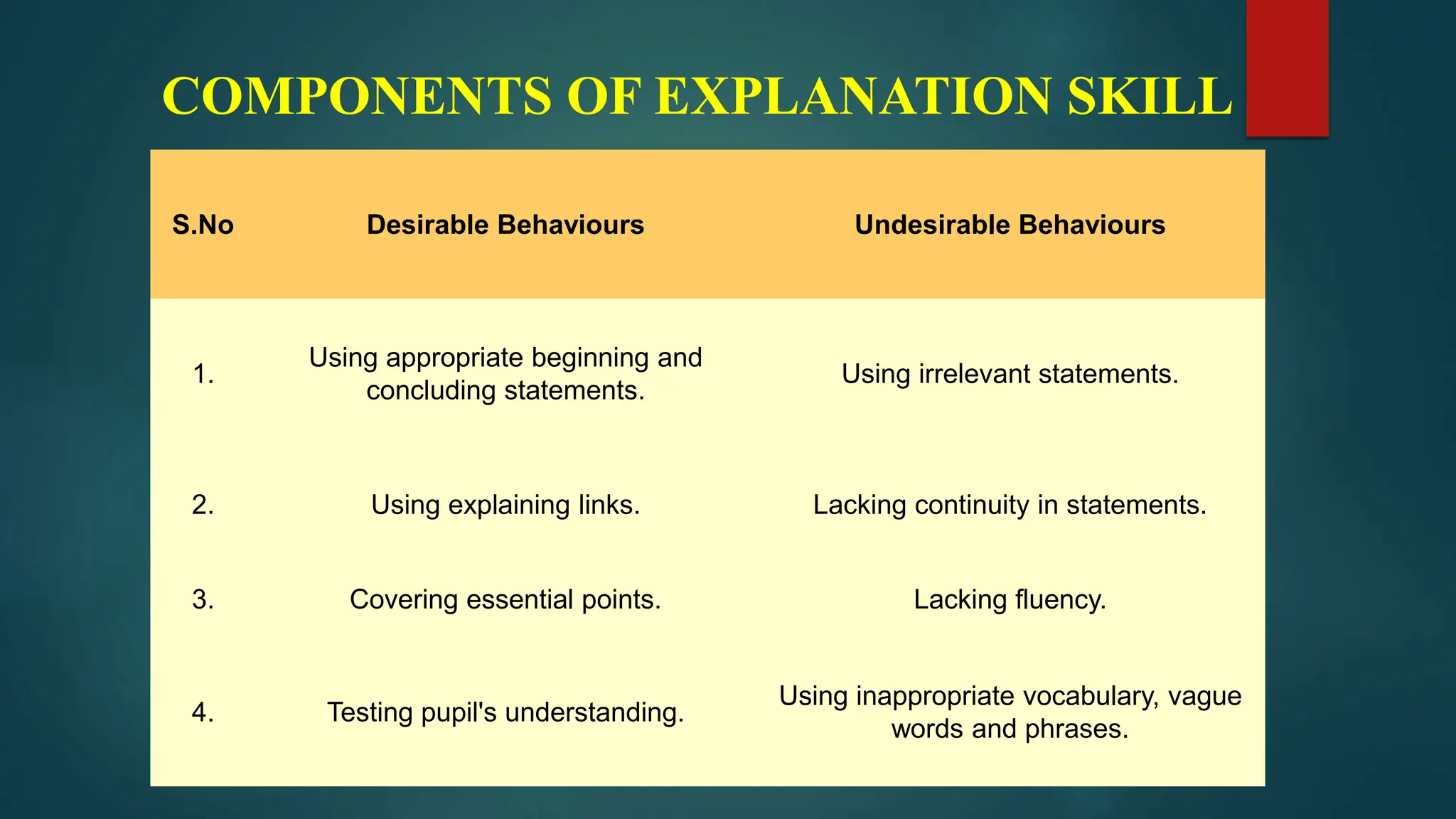 COMPONENTS OF EXPLANATION SKILL

| S.No | Desirable Behaviours | Undesirable Behaviours |
|---|---|---|
| 1. | Using appropriate beginning and concluding statements. | Using irrelevant statements. |
| 2. | Using explaining links. | Lacking continuity in statements. |
| 3. | Covering essential points. | Lacking fluency. |
| 4. | Testing pupil's understanding. | Using inappropriate vocabulary, vague words and phrases. |